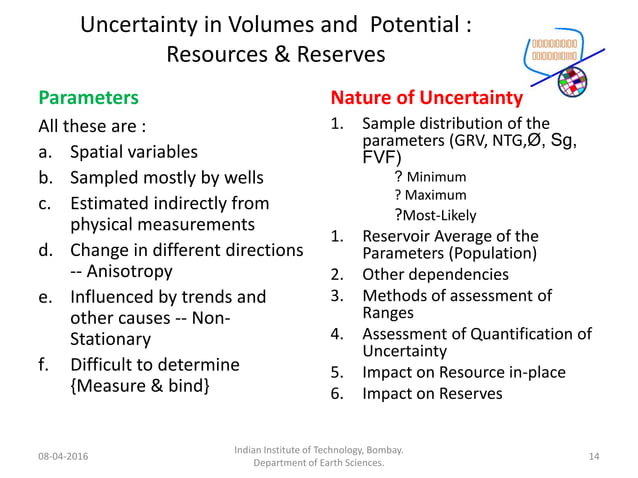 Uncertainty in Volumes and Potential : Resources & Reserves

Parameters

All these are :

a. Spatial variables

b. Sampled mostly by wells

c. Estimated indirectly from physical measurements

d. Change in different directions -- Anisotropy

e. Influenced by trends and other causes -- Non-Stationary

f. Difficult to determine {Measure & bind}

Nature of Uncertainty

1. Sample distribution of the parameters (GRV, NTG,Ø, Sg, FVF)

? Minimum

? Maximum

?Most-Likely

1. Reservoir Average of the Parameters (Population)

2. Other dependencies

3. Methods of assessment of Ranges

4. Assessment of Quantification of Uncertainty

5. Impact on Resource in-place

6. Impact on Reserves

08-04-2016

Indian Institute of Technology, Bombay. Department of Earth Sciences.

14